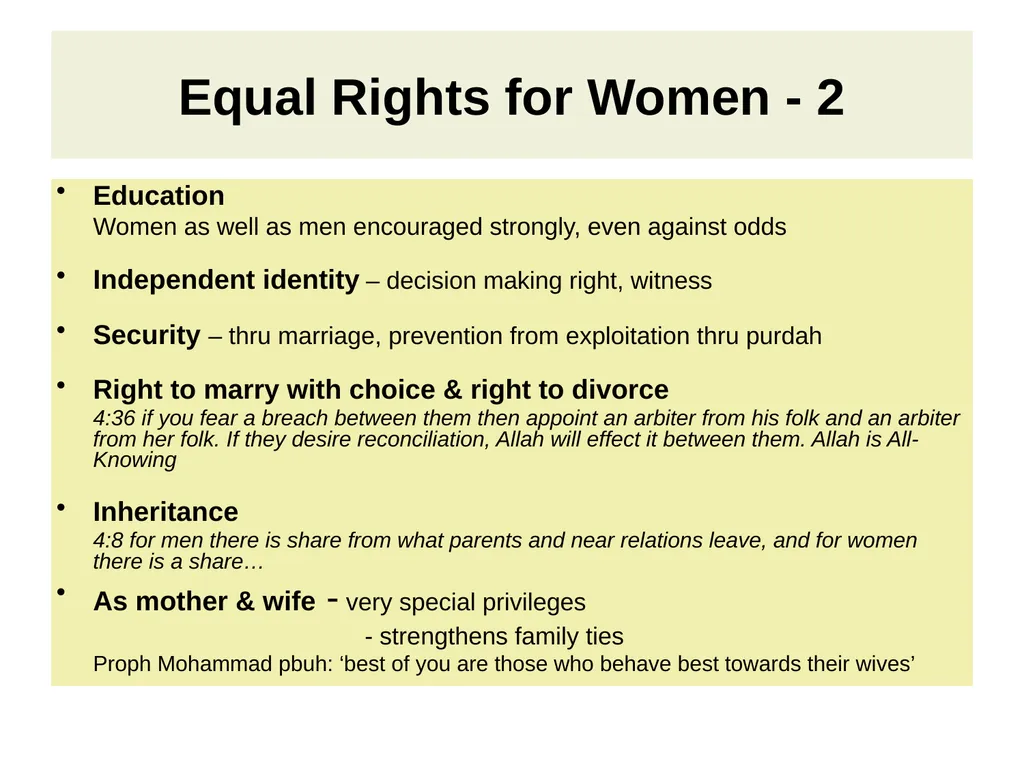 Equal Rights for Women - 2

• Education
Women as well as men encouraged strongly, even against odds

• Independent identity – decision making right, witness

• Security – thru marriage, prevention from exploitation thru purdah

• Right to marry with choice & right to divorce
4:36 if you fear a breach between them then appoint an arbiter from his folk and an arbiter from her folk. If they desire reconciliation, Allah will effect it between them. Allah is All-Knowing

• Inheritance
4:8 for men there is share from what parents and near relations leave, and for women there is a share…

• As mother & wife - very special privileges
- strengthens family ties
Proph Mohammad pbuh: ‘best of you are those who behave best towards their wives’